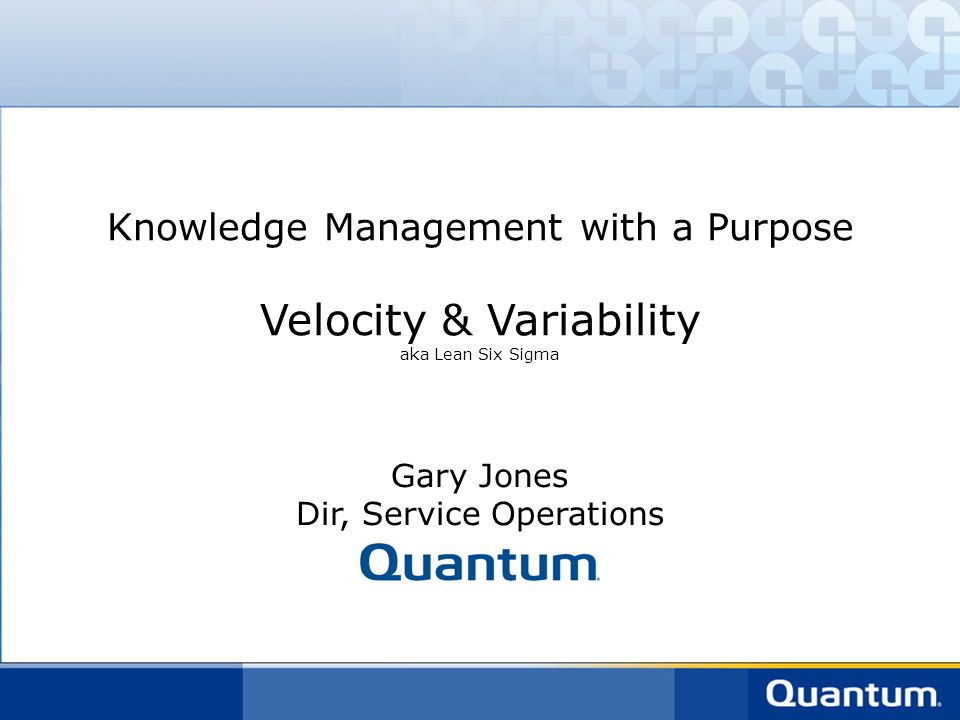 Knowledge Management with a Purpose

Velocity & Variability
aka Lean Six Sigma

Gary Jones
Dir, Service Operations
Quantum.

Quantum.